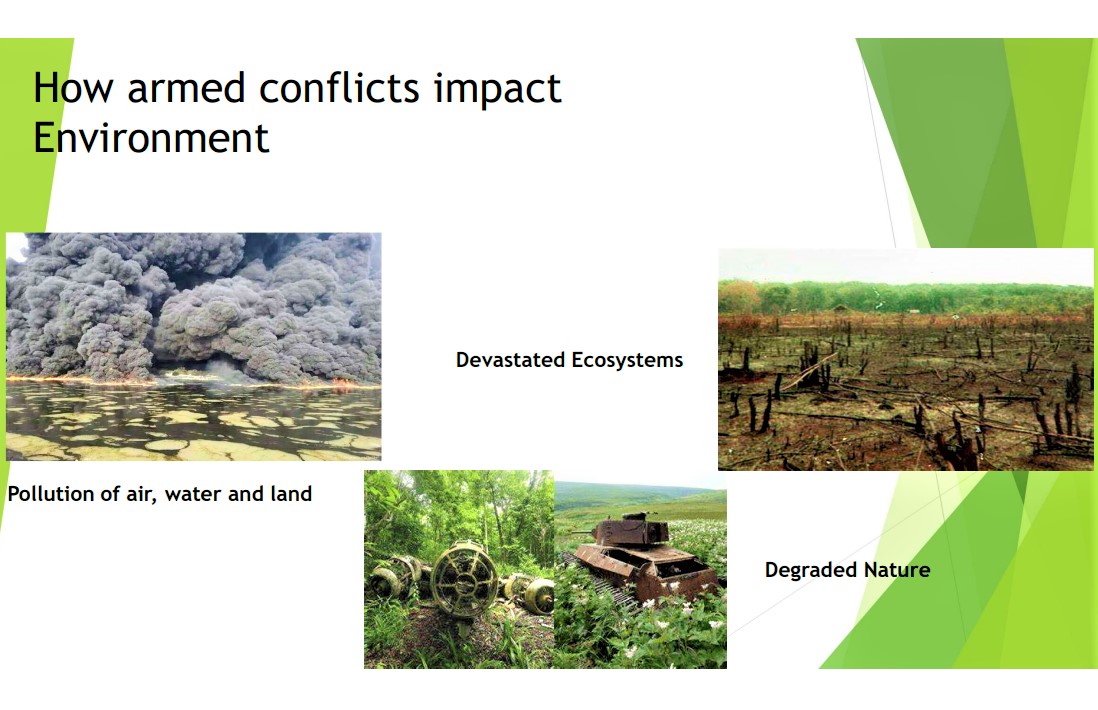 How armed conflicts impact Environment

Devastated Ecosystems

Pollution of air, water and land

Degraded Nature